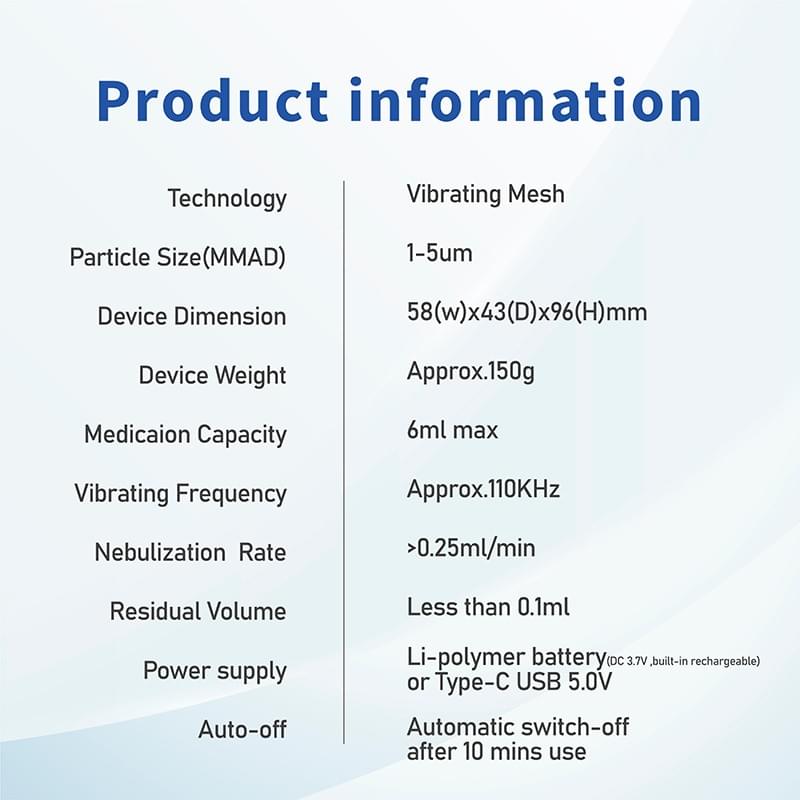 Product information

| | |
|---|---|
| Technology | Vibrating Mesh |
| Particle Size(MMAD) | 1-5um |
| Device Dimension | 58(w)x43(D)x96(H)mm |
| Device Weight | Approx.150g |
| Medicaion Capacity | 6ml max |
| Vibrating Frequency | Approx.110KHz |
| Nebulization Rate | >0.25ml/min |
| Residual Volume | Less than 0.1ml |
| Power supply | Li-polymer battery(DC 3.7V ,built-in rechargeable) or Type-C USB 5.0V |
| Auto-off | Automatic switch-off after 10 mins use |